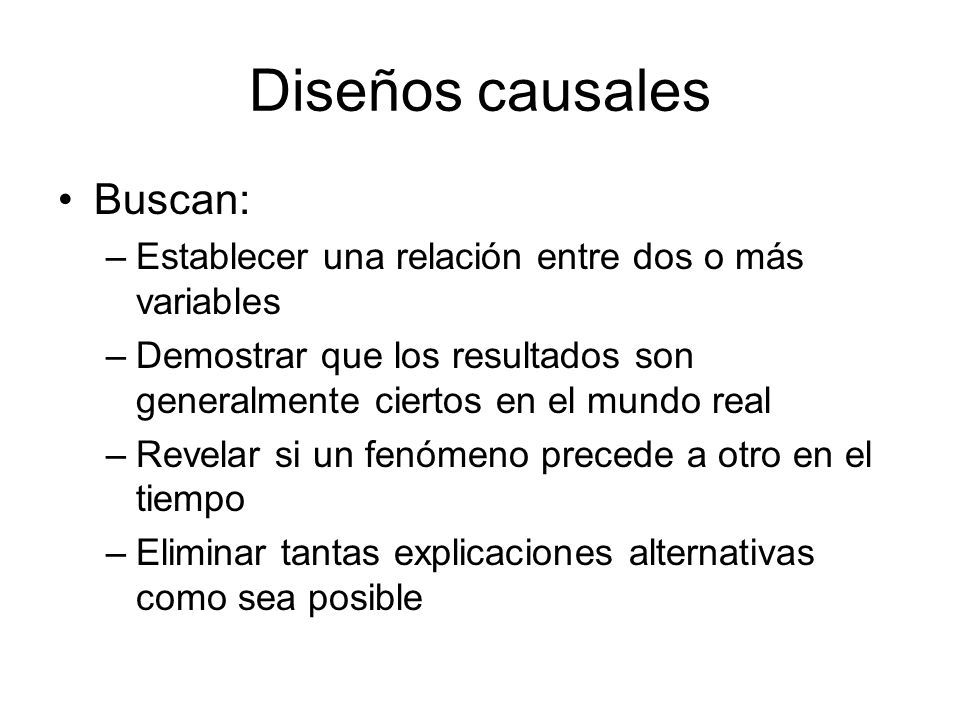 Diseños causales

• Buscan:
– Establecer una relación entre dos o más variables
– Demostrar que los resultados son generalmente ciertos en el mundo real
– Revelar si un fenómeno precede a otro en el tiempo
– Eliminar tantas explicaciones alternativas como sea posible